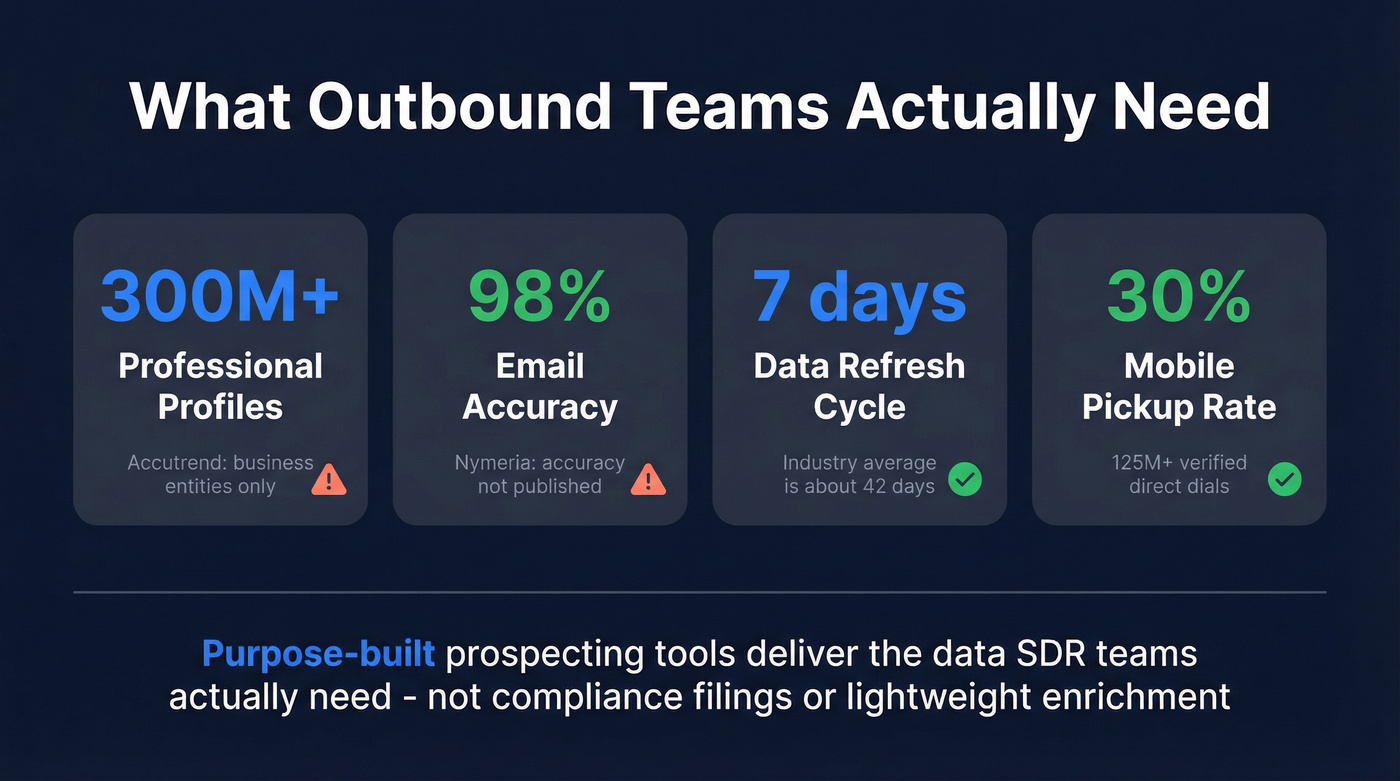 What Outbound Teams Actually Need

300M+
Professional Profiles
Accutrend: business entities only

98%
Email Accuracy
Nymeria: accuracy not published

7 days
Data Refresh Cycle
Industry average is about 42 days

30%
Mobile Pickup Rate
125M+ verified direct dials

Purpose-built prospecting tools deliver the data SDR teams actually need - not compliance filings or lightweight enrichment